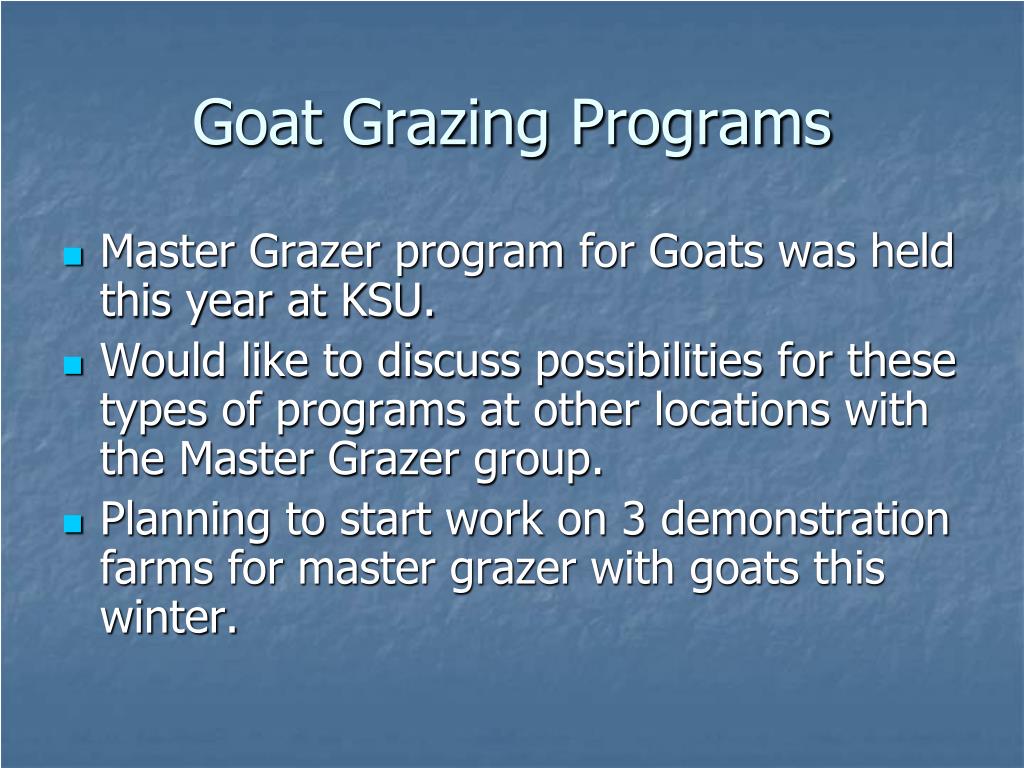 Goat Grazing Programs

- Master Grazer program for Goats was held this year at KSU.
- Would like to discuss possibilities for these types of programs at other locations with the Master Grazer group.
- Planning to start work on 3 demonstration farms for master grazer with goats this winter.